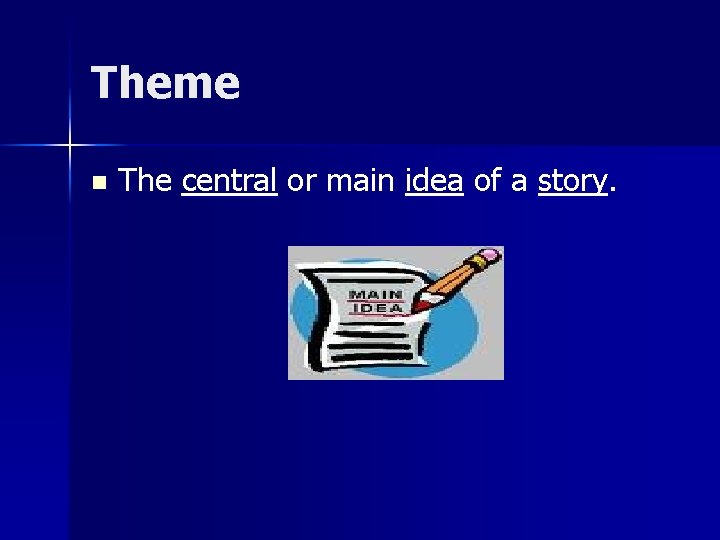 Theme

The central or main idea of a story.

MAIN IDEA